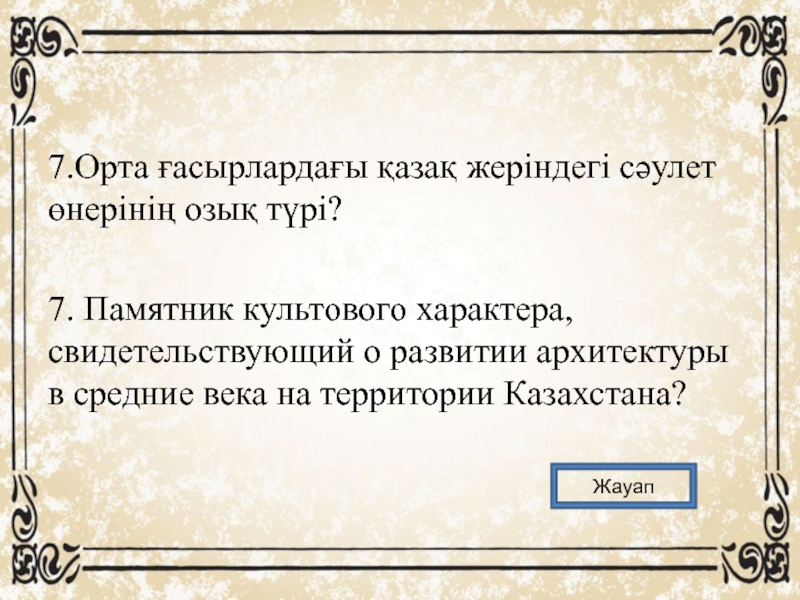 7.Орта ғасырлардағы қазақ жеріндегі сәулет өнерінің озық түрі?

7. Памятник культового характера, свидетельствующий о развитии архитектуры в средние века на территории Казахстана?

Жауап